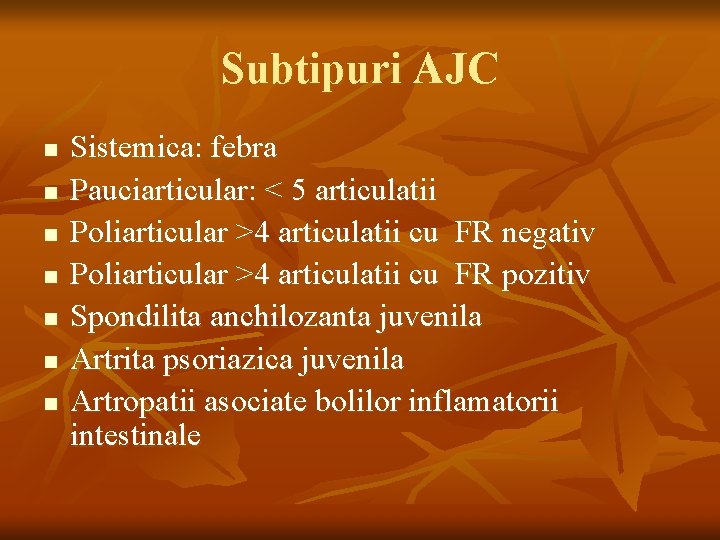 Subtipuri AJC

- Sistemica: febra
- Pauciarticular: < 5 articulatii
- Poliarticular >4 articulatii cu FR negativ
- Poliarticular >4 articulatii cu FR pozitiv
- Spondilita anchilozanta juvenila
- Artrita psoriazica juvenila
- Artropatii asociate bolilor inflamatorii intestinale